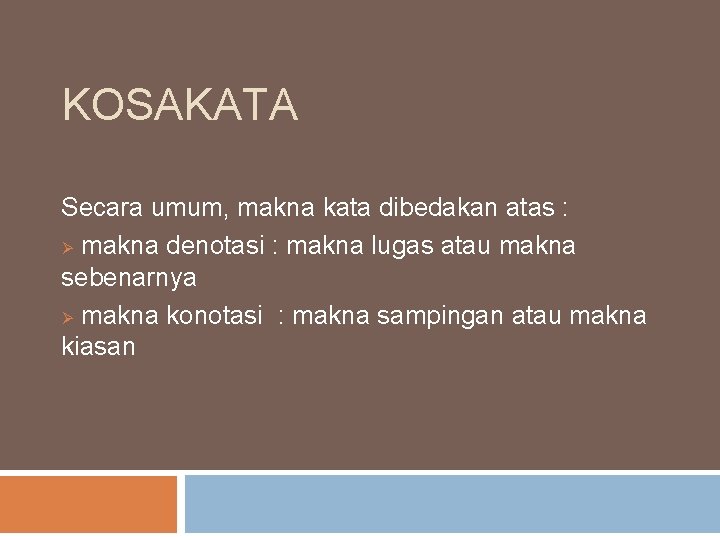 KOSAKATA

Secara umum, makna kata dibedakan atas :

➢ makna denotasi : makna lugas atau makna sebenarnya

➢ makna konotasi : makna sampingan atau makna kiasan